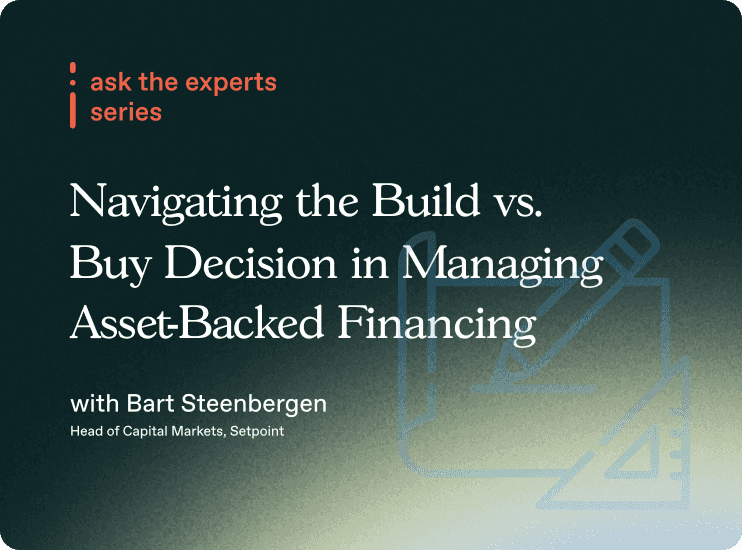 ask the experts series

Navigating the Build vs. Buy Decision in Managing Asset-Backed Financing

with Bart Steenbergen
Head of Capital Markets, Setpoint